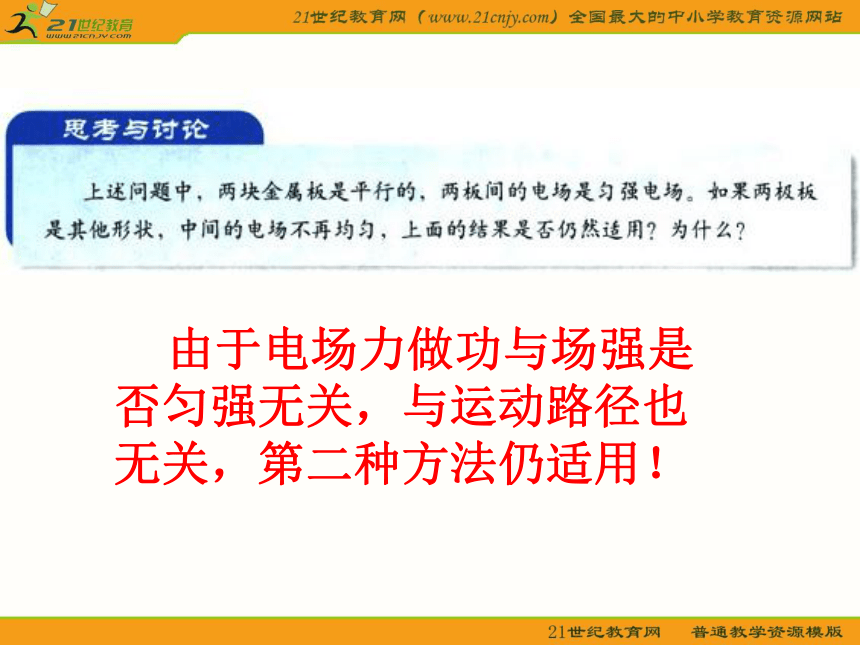 21世纪教育
www.21cnjy.com

21世纪教育网（www.21cnjy.com）全国最大的中小学教育资源网站

思考与讨论

上述问题中，两块金属板是平行的，两板间的电场是匀强电场。如果两极板是其他形状，中间的电场不再均匀，上面的结果是否仍然适用？为什么？

由于电场力做功与场强是否匀强无关，与运动路径也无关，第二种方法仍适用！

21世纪教育网　普通教学资源模版